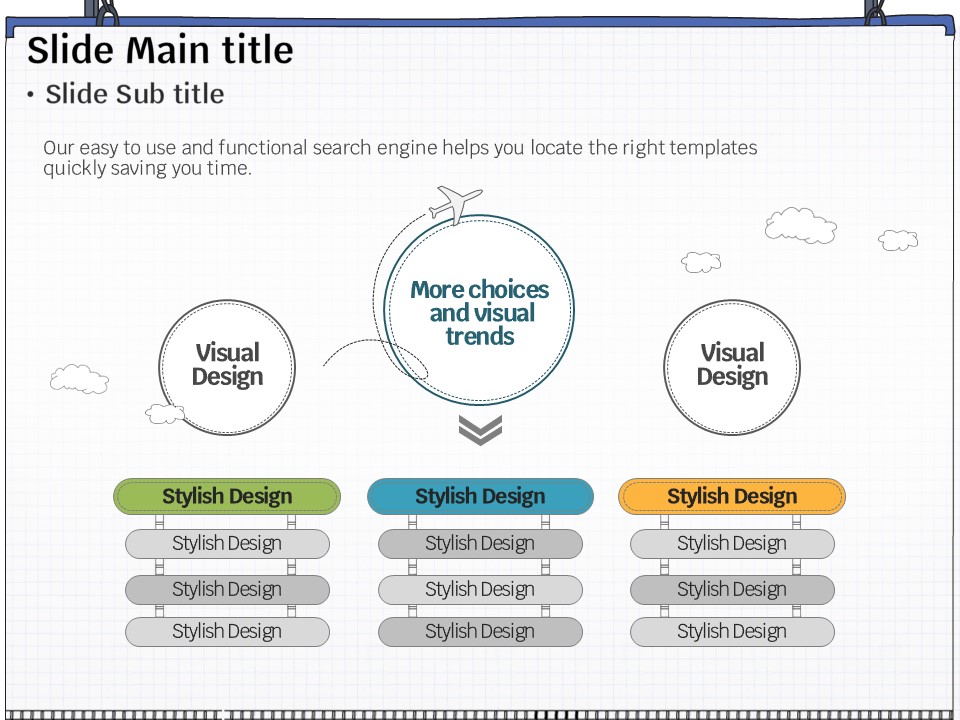 Slide Main title

• Slide Sub title

Our easy to use and functional search engine helps you locate the right templates quickly saving you time.

Visual Design

More choices and visual trends

Visual Design

Stylish Design

Stylish Design

Stylish Design

Stylish Design

Stylish Design

Stylish Design

Stylish Design

Stylish Design

Stylish Design

Stylish Design

Stylish Design

Stylish Design